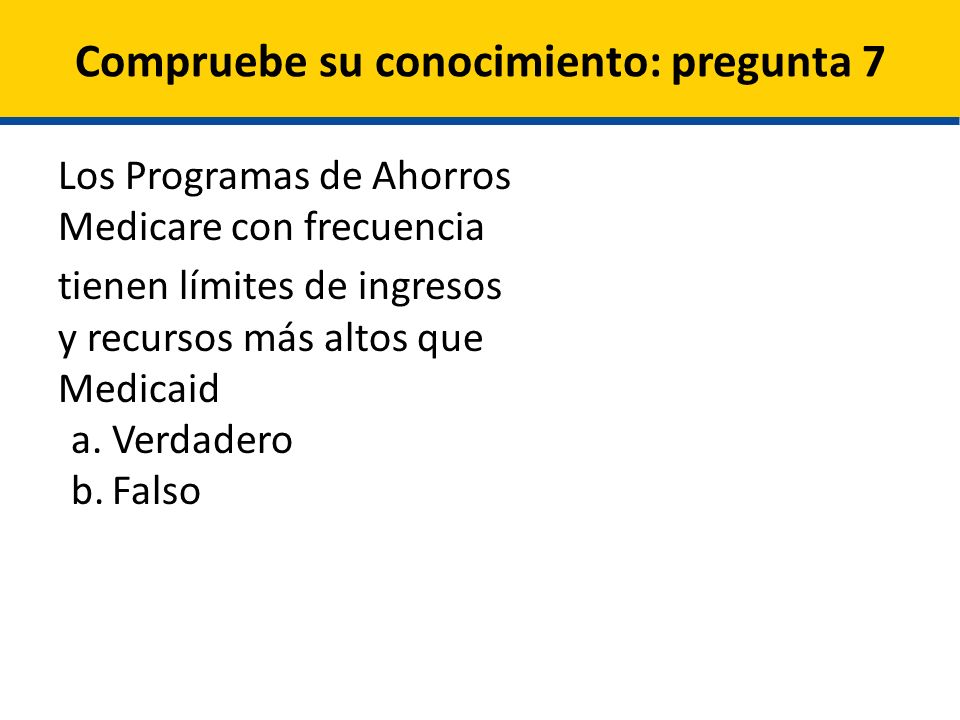 Compruebe su conocimiento: pregunta 7

Los Programas de Ahorros Medicare con frecuencia tienen límites de ingresos y recursos más altos que Medicaid

a. Verdadero
b. Falso